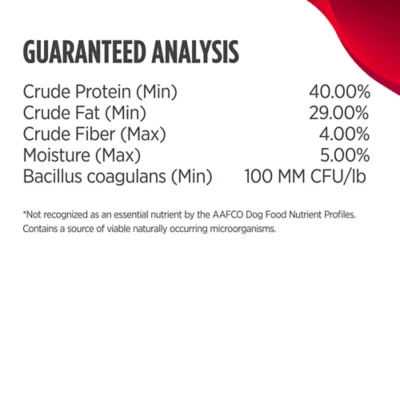 GUARANTEED ANALYSIS

| | |
|---|---|
| Crude Protein (Min) | 40.00% |
| Crude Fat (Min) | 29.00% |
| Crude Fiber (Max) | 4.00% |
| Moisture (Max) | 5.00% |
| Bacillus coagulans (Min) | 100 MM CFU/lb |

*Not recognized as an essential nutrient by the AAFCO Dog Food Nutrient Profiles. Contains a source of viable naturally occurring microorganisms.